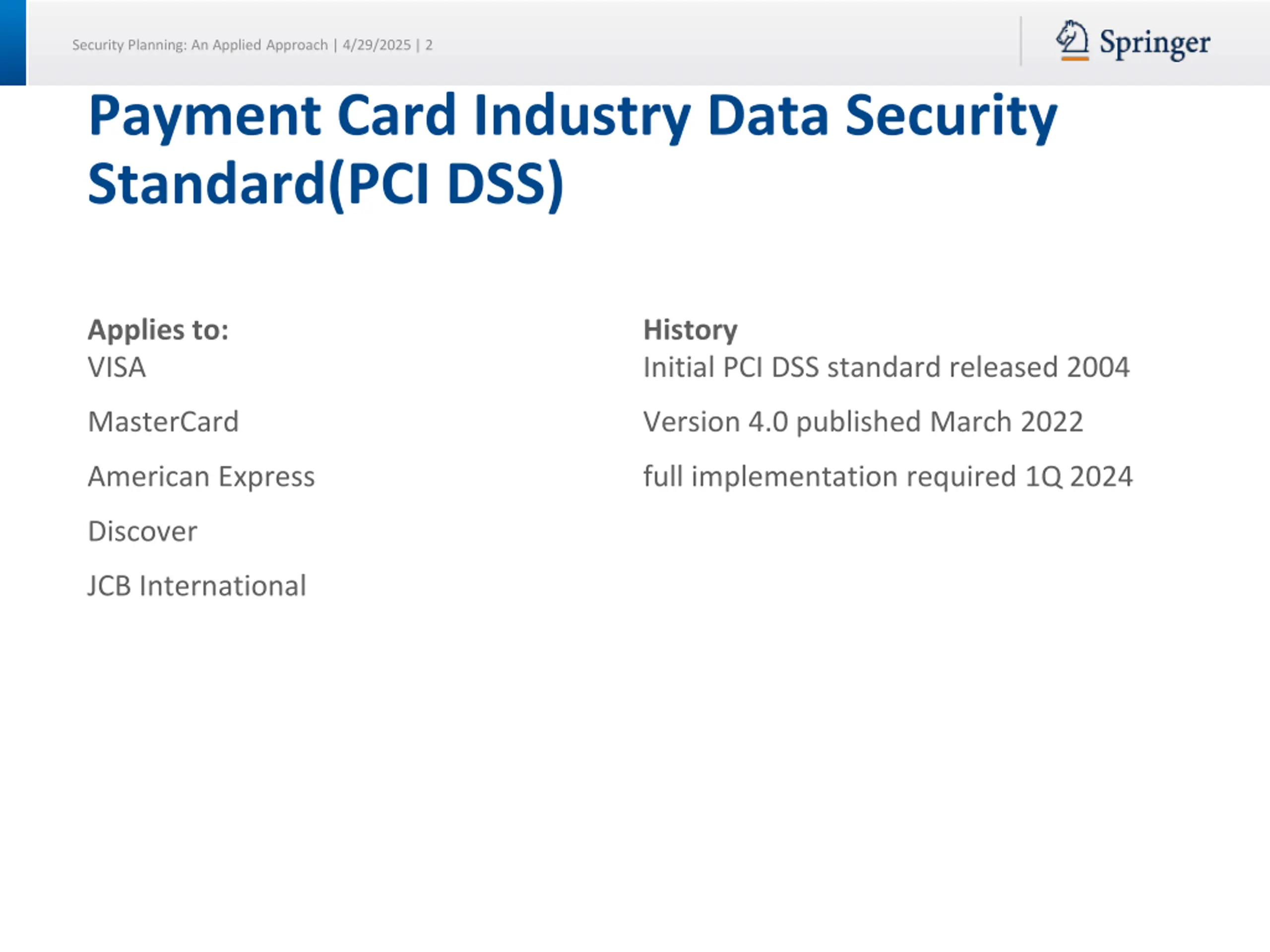 Security Planning: An Applied Approach | 4/29/2025 | 2

Springer

Payment Card Industry Data Security Standard(PCI DSS)

Applies to:
VISA

MasterCard

American Express

Discover

JCB International

History
Initial PCI DSS standard released 2004

Version 4.0 published March 2022

full implementation required 1Q 2024